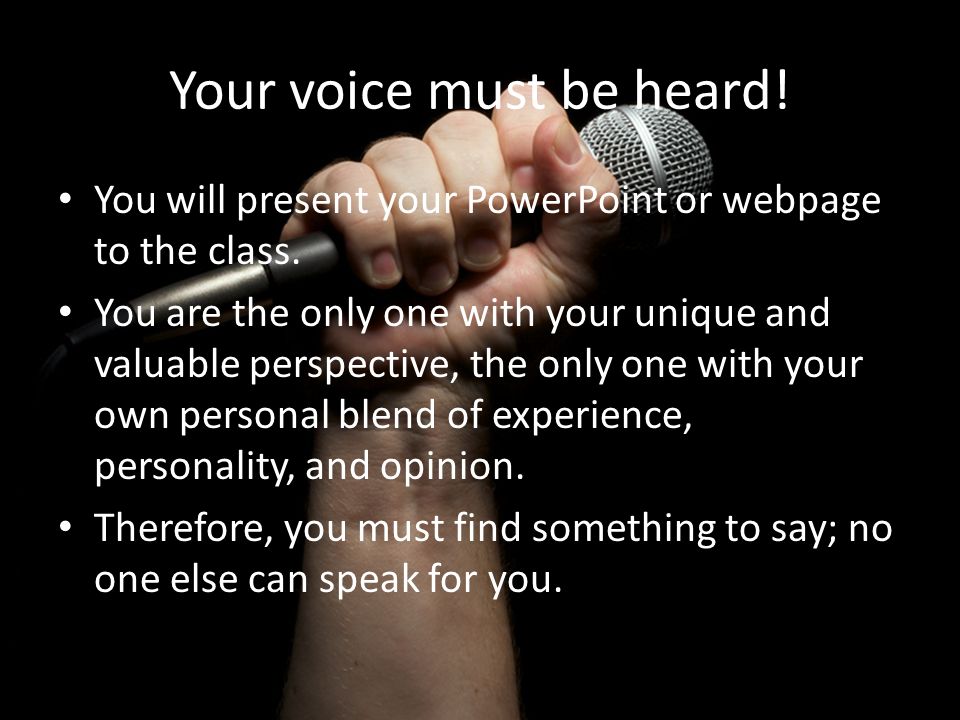 Your voice must be heard!

• You will present your PowerPoint or webpage to the class.
• You are the only one with your unique and valuable perspective, the only one with your own personal blend of experience, personality, and opinion.
• Therefore, you must find something to say; no one else can speak for you.